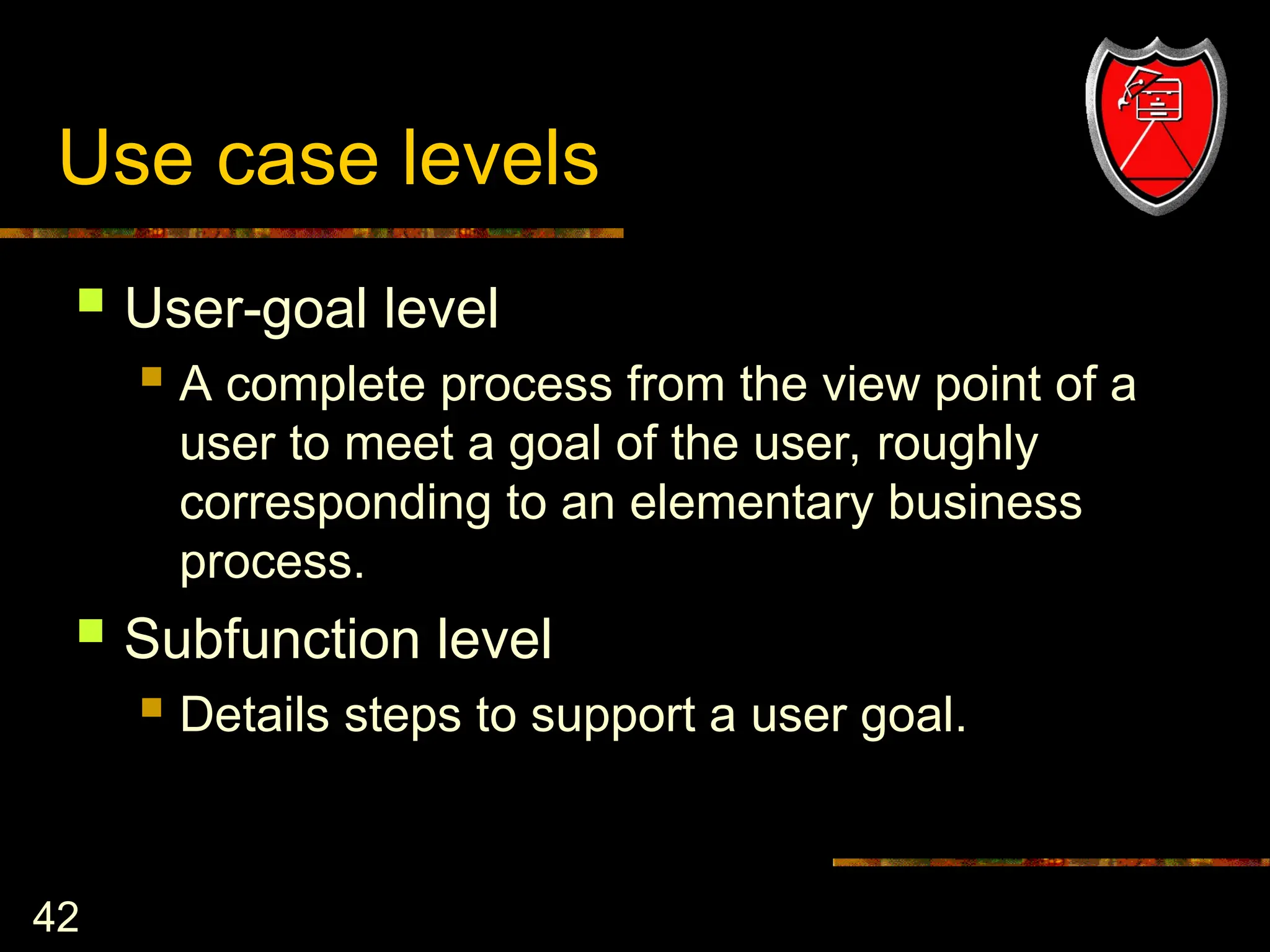 Use case levels

User-goal level

A complete process from the view point of a user to meet a goal of the user, roughly corresponding to an elementary business process.

Subfunction level

Details steps to support a user goal.

42